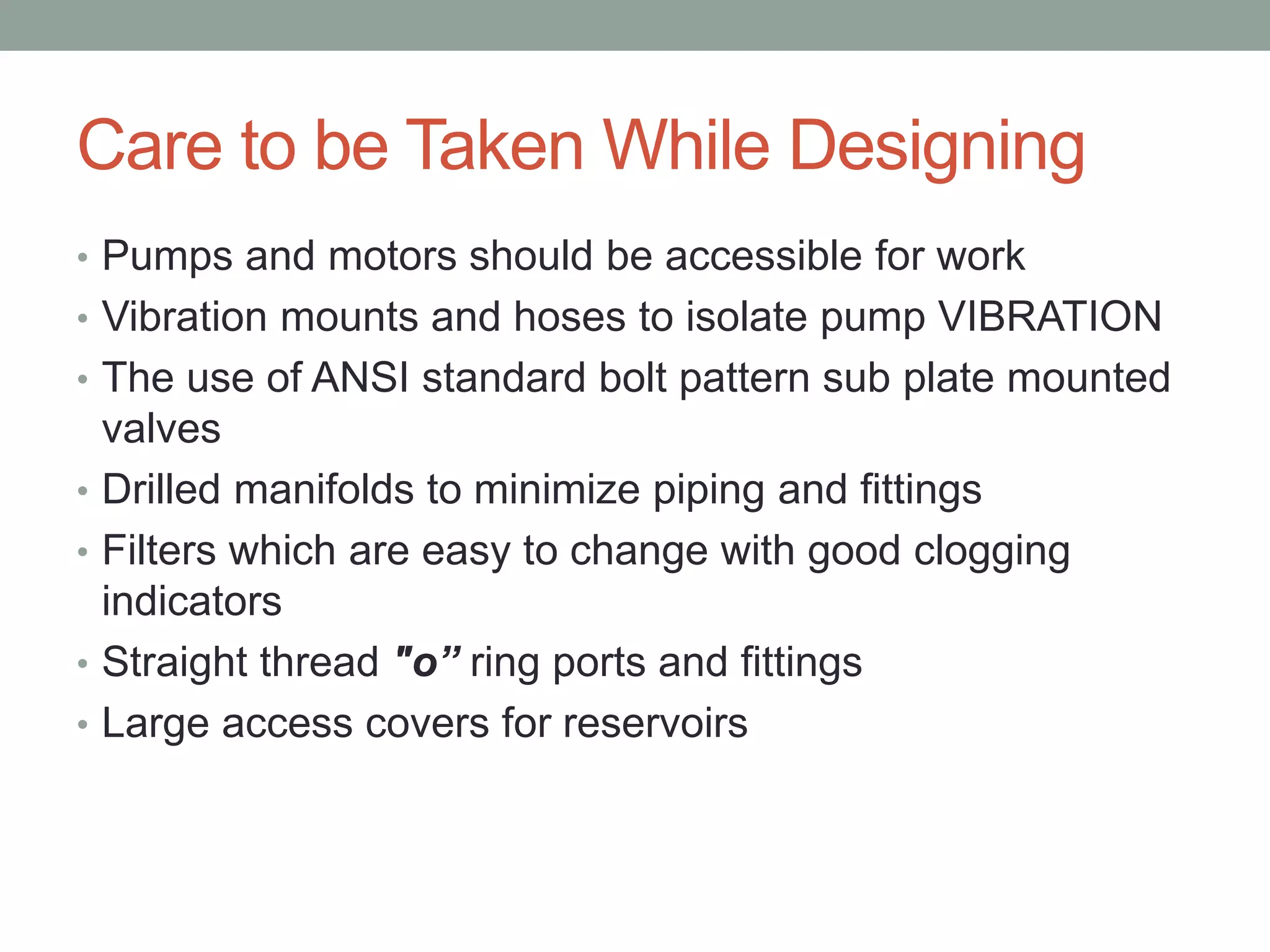 Care to be Taken While Designing

• Pumps and motors should be accessible for work
• Vibration mounts and hoses to isolate pump VIBRATION
• The use of ANSI standard bolt pattern sub plate mounted valves
• Drilled manifolds to minimize piping and fittings
• Filters which are easy to change with good clogging indicators
• Straight thread "o" ring ports and fittings
• Large access covers for reservoirs